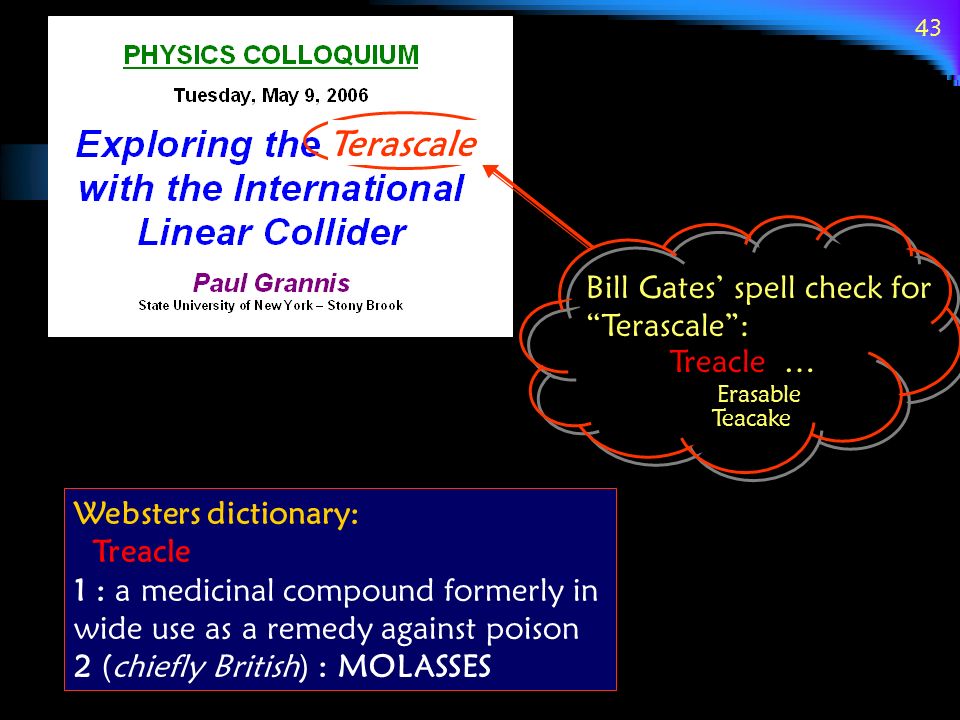 43

PHYSICS COLLOQUIUM

Tuesday, May 9, 2006

Exploring the Terascale with the International Linear Collider

Paul Grannis
State University of New York – Stony Brook

Bill Gates' spell check for "Terascale":
Treacle …
Erasable
Teacake

Websters dictionary:
Treacle
1 : a medicinal compound formerly in wide use as a remedy against poison
2 (chiefly British) : MOLASSES